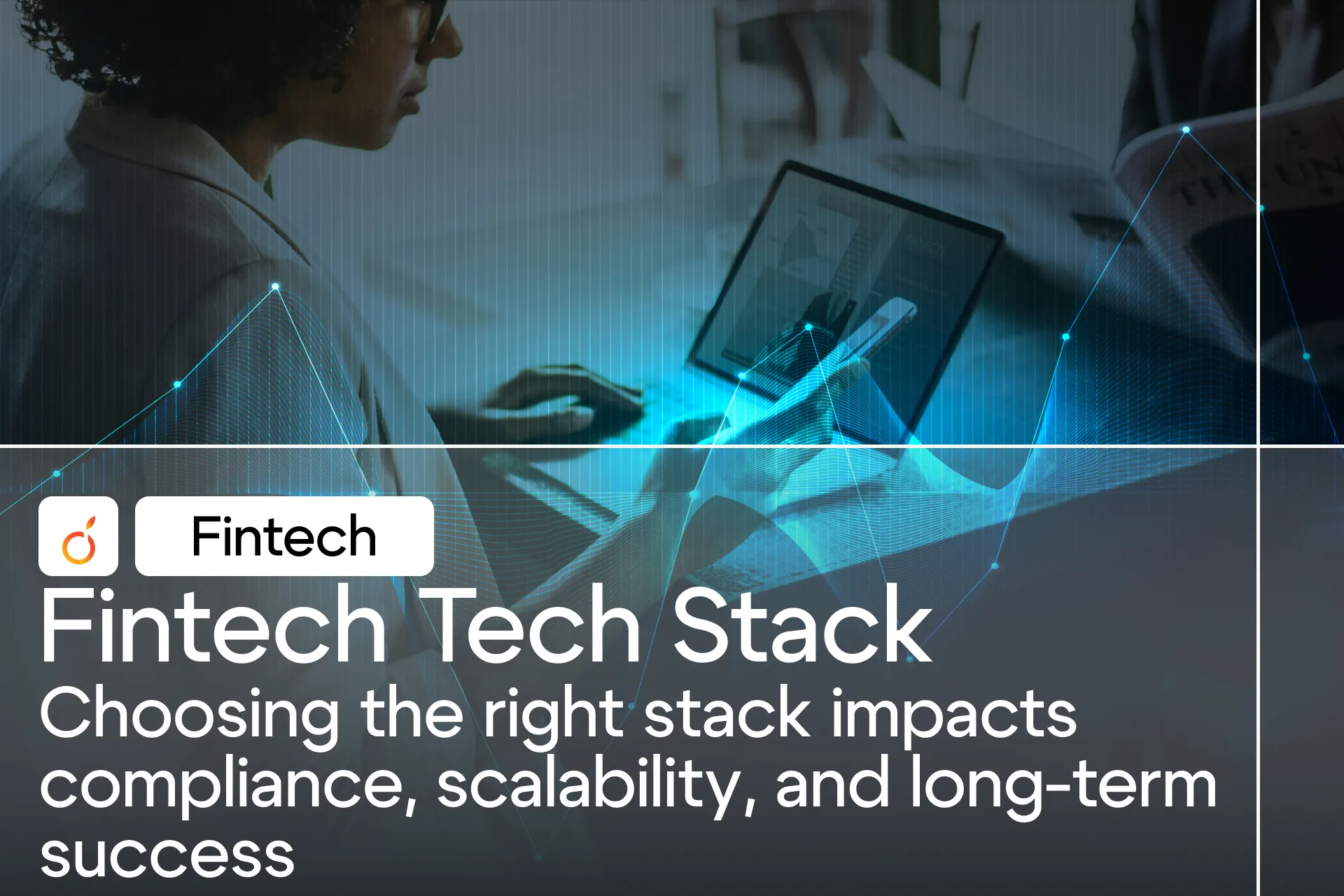 Fintech

Fintech Tech Stack

Choosing the right stack impacts compliance, scalability, and long-term success